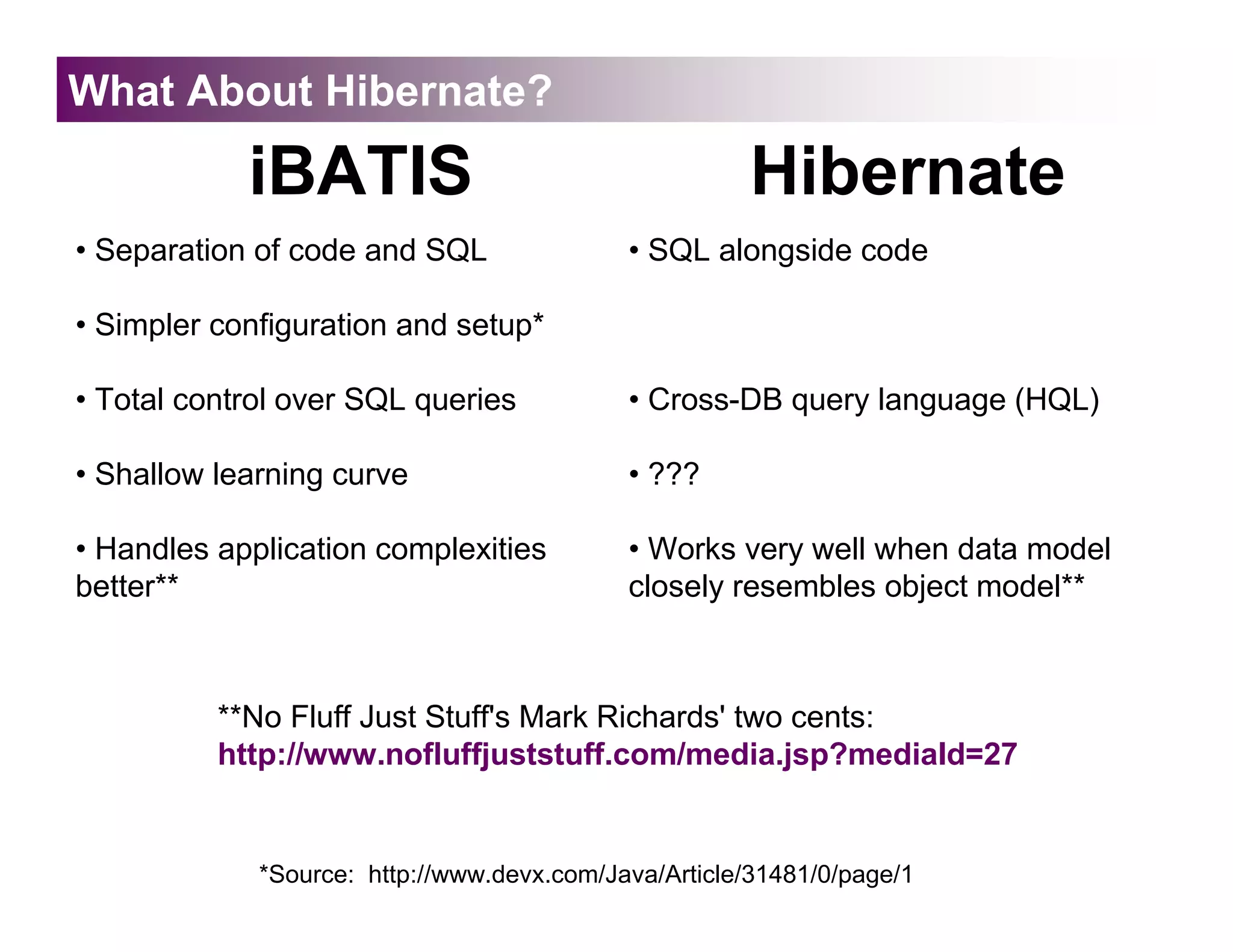 What About Hibernate?

iBATIS

• Separation of code and SQL

• Simpler configuration and setup*

• Total control over SQL queries

• Shallow learning curve

• Handles application complexities better**

Hibernate

• SQL alongside code

• Cross-DB query language (HQL)

• ???

• Works very well when data model closely resembles object model**

**No Fluff Just Stuff's Mark Richards' two cents: http://www.nofluffjuststuff.com/media.jsp?mediaId=27

*Source: http://www.devx.com/Java/Article/31481/0/page/1